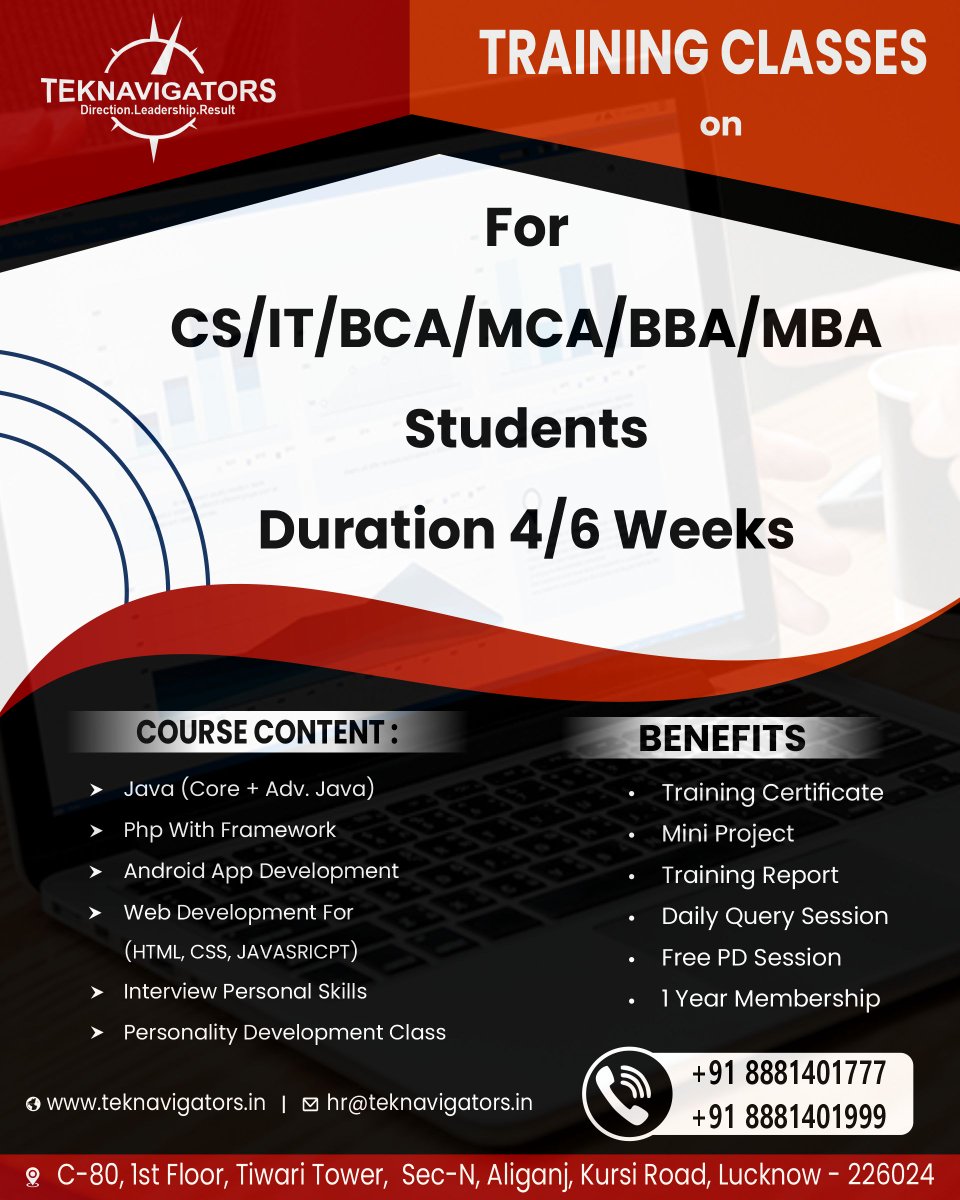 TEKNAVIGATORS
Direction.Leadership.Result

TRAINING CLASSES
on

For
CS/IT/BCA/MCA/BBA/MBA
Students
Duration 4/6 Weeks

COURSE CONTENT :
➤ Java (Core + Adv. Java)
➤ Php With Framework
➤ Android App Development
➤ Web Development For (HTML, CSS, JAVASRICPT)
➤ Interview Personal Skills
➤ Personality Development Class

BENEFITS
• Training Certificate
• Mini Project
• Training Report
• Daily Query Session
• Free PD Session
• 1 Year Membership

www.teknavigators.in | hr@teknavigators.in

+91 8881401777
+91 8881401999

C-80, 1st Floor, Tiwari Tower, Sec-N, Aliganj, Kursi Road, Lucknow - 226024